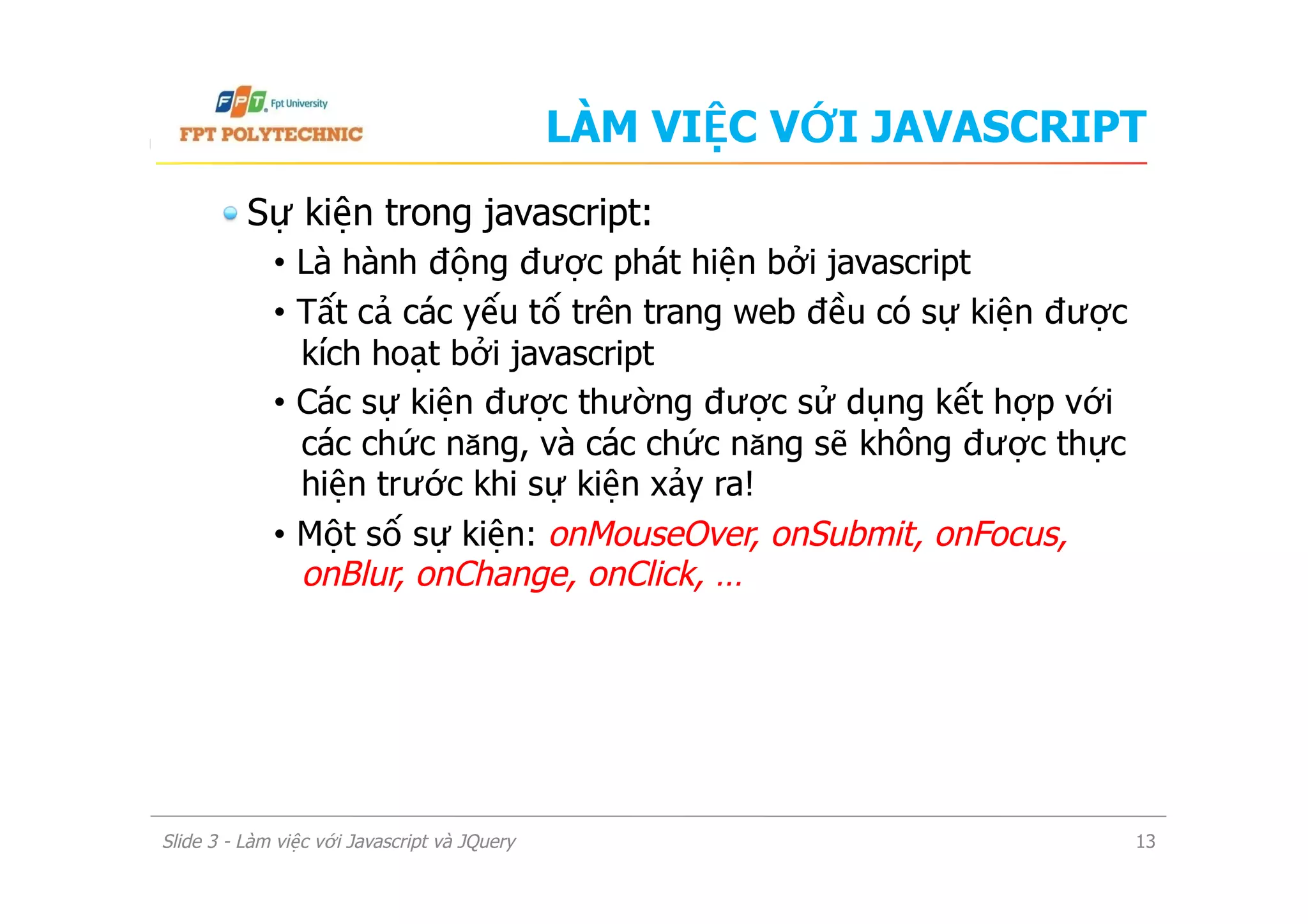 FPT Fpt University
FPT POLYTECHNIC

LÀM VIỆC VỚI JAVASCRIPT

Sự kiện trong javascript:

• Là hành động được phát hiện bởi javascript

• Tất cả các yếu tố trên trang web đều có sự kiện được kích hoạt bởi javascript

• Các sự kiện được thường được sử dụng kết hợp với các chức năng, và các chức năng sẽ không được thực hiện trước khi sự kiện xảy ra!

• Một số sự kiện: onMouseOver, onSubmit, onFocus, onBlur, onChange, onClick, …

Slide 3 - Làm việc với Javascript và JQuery

13